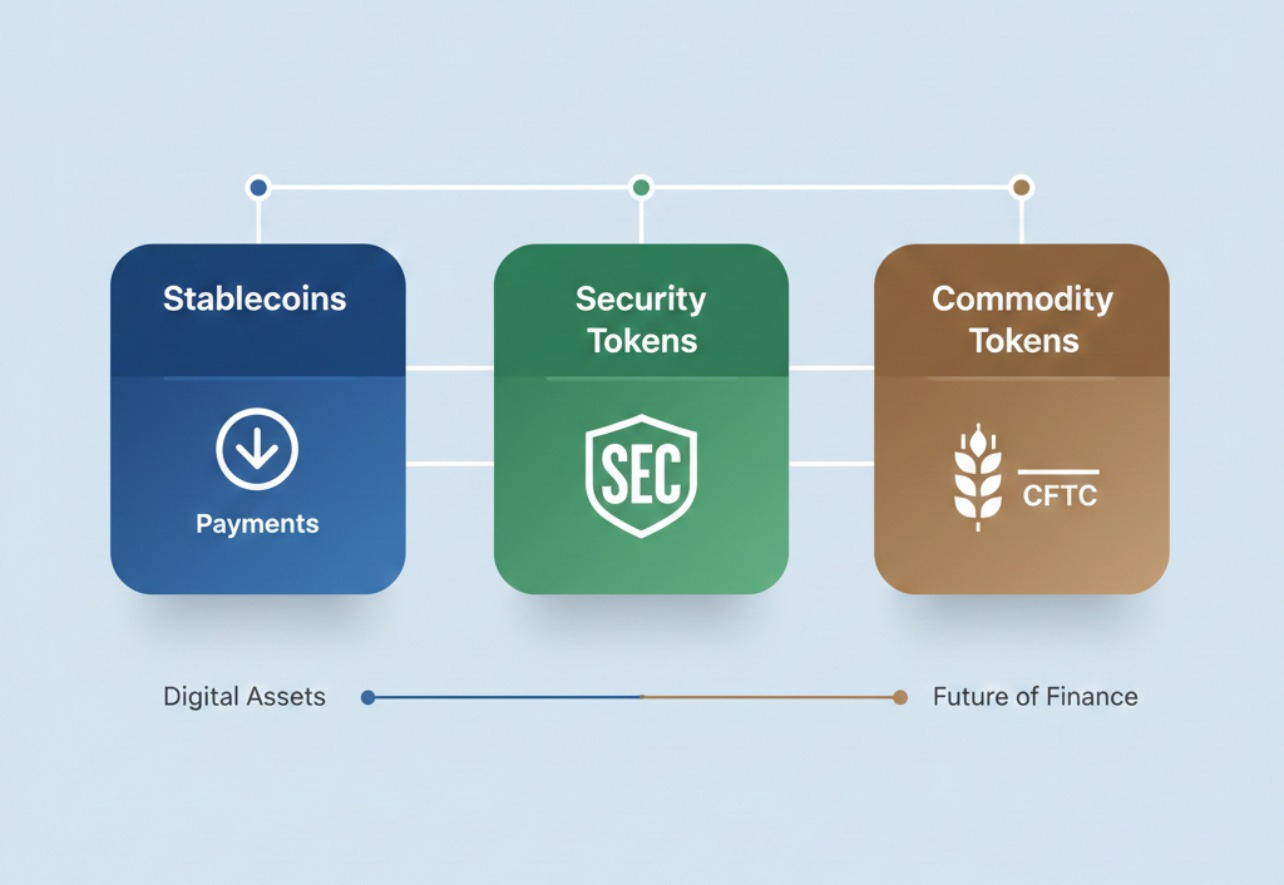 Stablecoins

Payments

Security Tokens

SEC

Commodity Tokens

CFTC

Digital Assets

Future of Finance